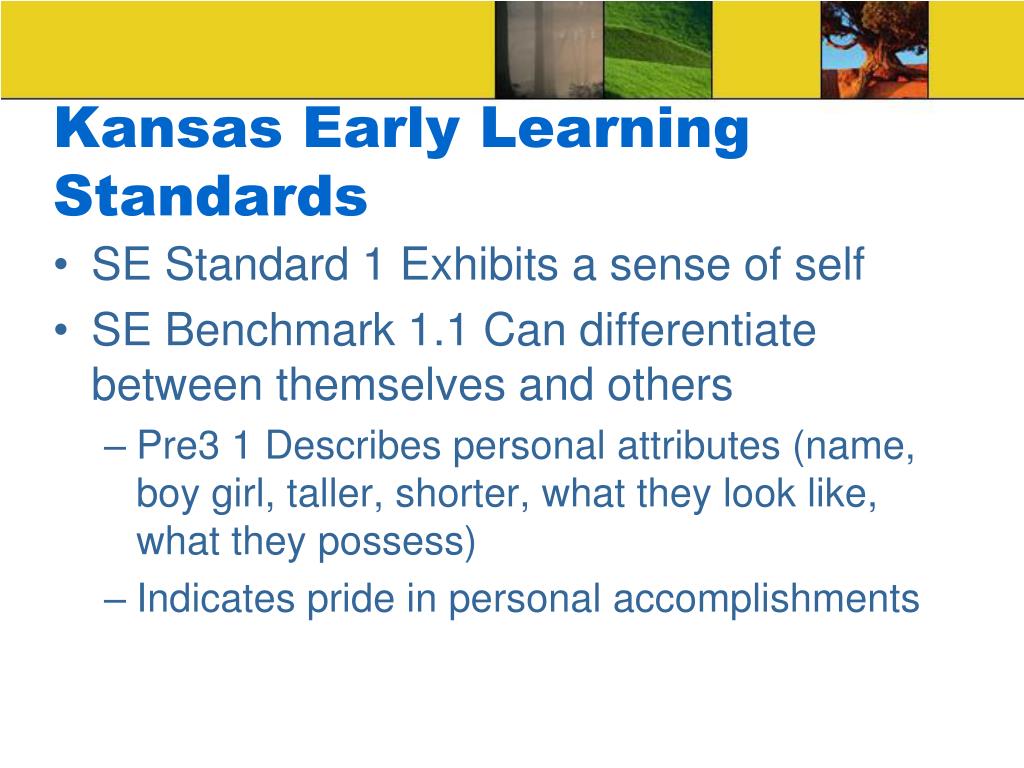 Kansas Early Learning Standards

• SE Standard 1 Exhibits a sense of self
• SE Benchmark 1.1 Can differentiate between themselves and others
– Pre3 1 Describes personal attributes (name, boy girl, taller, shorter, what they look like, what they possess)
– Indicates pride in personal accomplishments